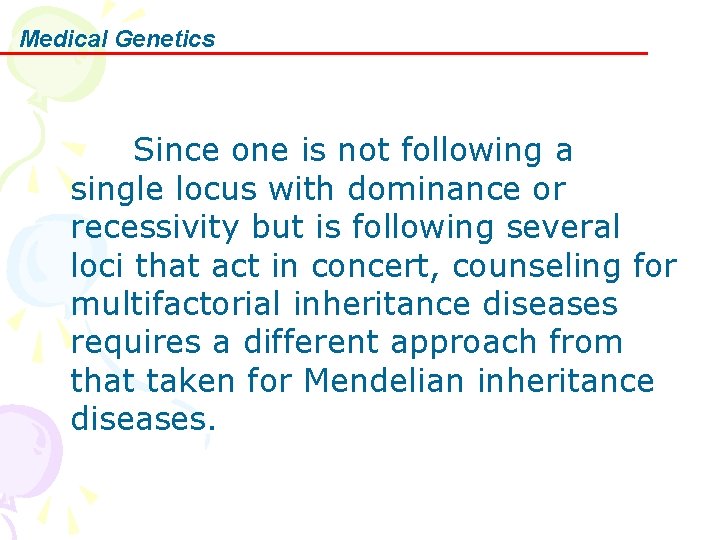 Medical Genetics

Since one is not following a single locus with dominance or recessivity but is following several loci that act in concert, counseling for multifactorial inheritance diseases requires a different approach from that taken for Mendelian inheritance diseases.